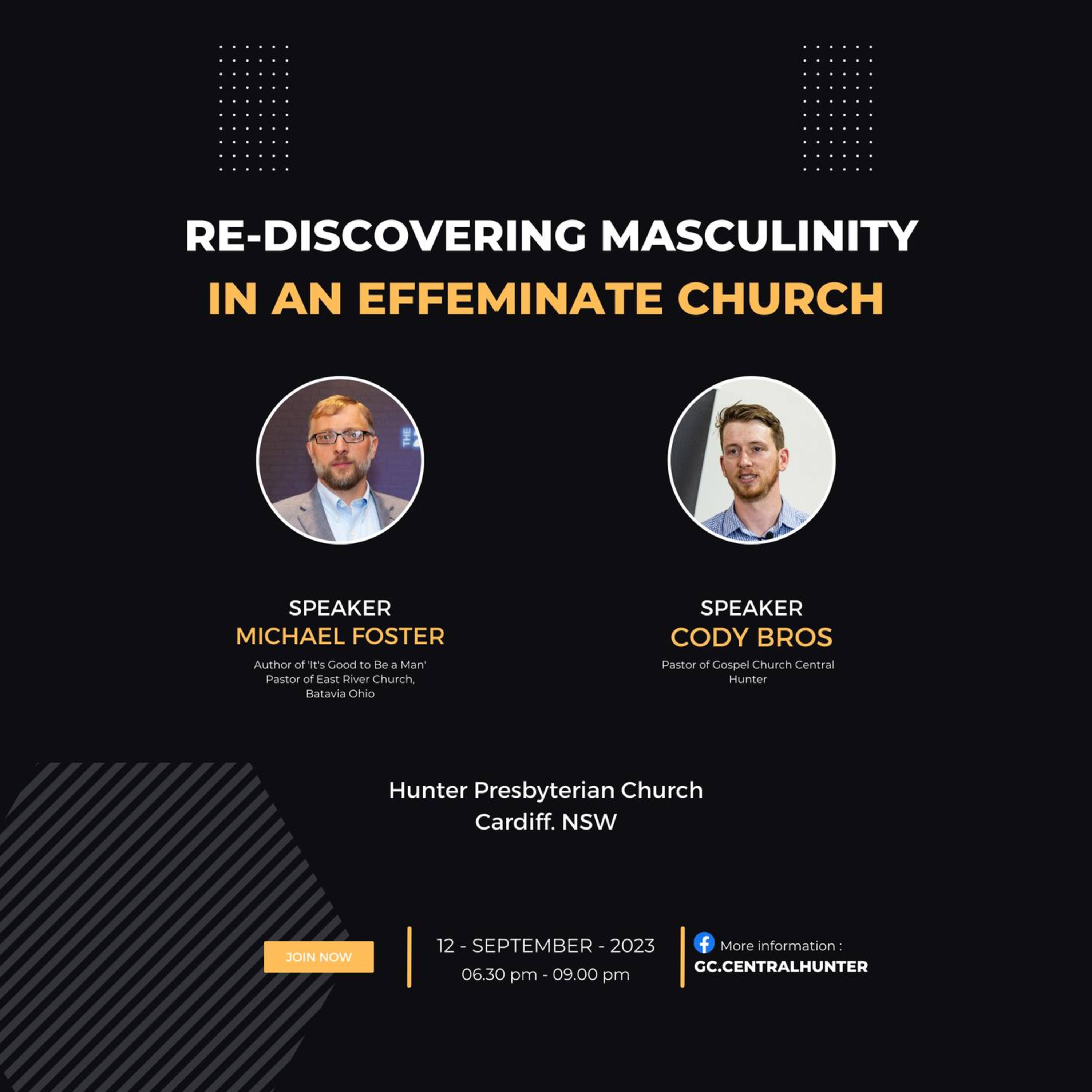 RE-DISCOVERING MASCULINITY
IN AN EFFEMINATE CHURCH

THE

SPEAKER
MICHAEL FOSTER
Author of 'It's Good to Be a Man'
Pastor of East River Church,
Batavia Ohio

SPEAKER
CODY BROS
Pastor of Gospel Church Central Hunter

Hunter Presbyterian Church
Cardiff. NSW

JOIN NOW

12 - SEPTEMBER - 2023
06.30 pm - 09.00 pm

More information :
GC.CENTRALHUNTER